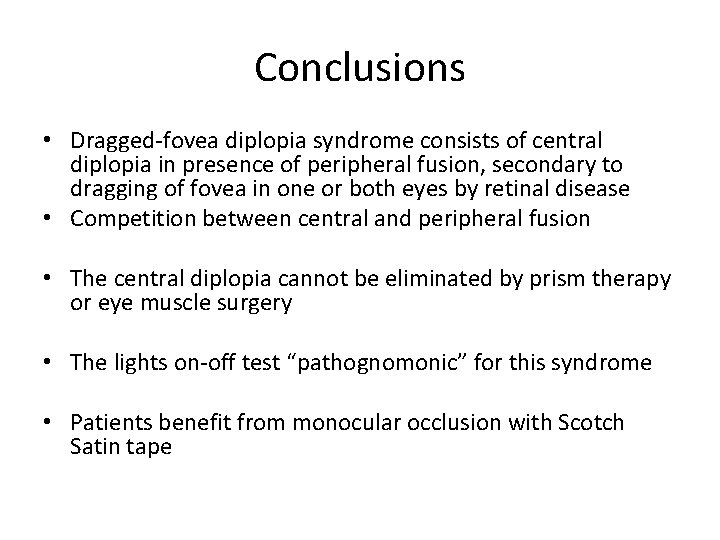 Conclusions

• Dragged-fovea diplopia syndrome consists of central diplopia in presence of peripheral fusion, secondary to dragging of fovea in one or both eyes by retinal disease
• Competition between central and peripheral fusion

• The central diplopia cannot be eliminated by prism therapy or eye muscle surgery

• The lights on-off test “pathognomonic” for this syndrome

• Patients benefit from monocular occlusion with Scotch Satin tape